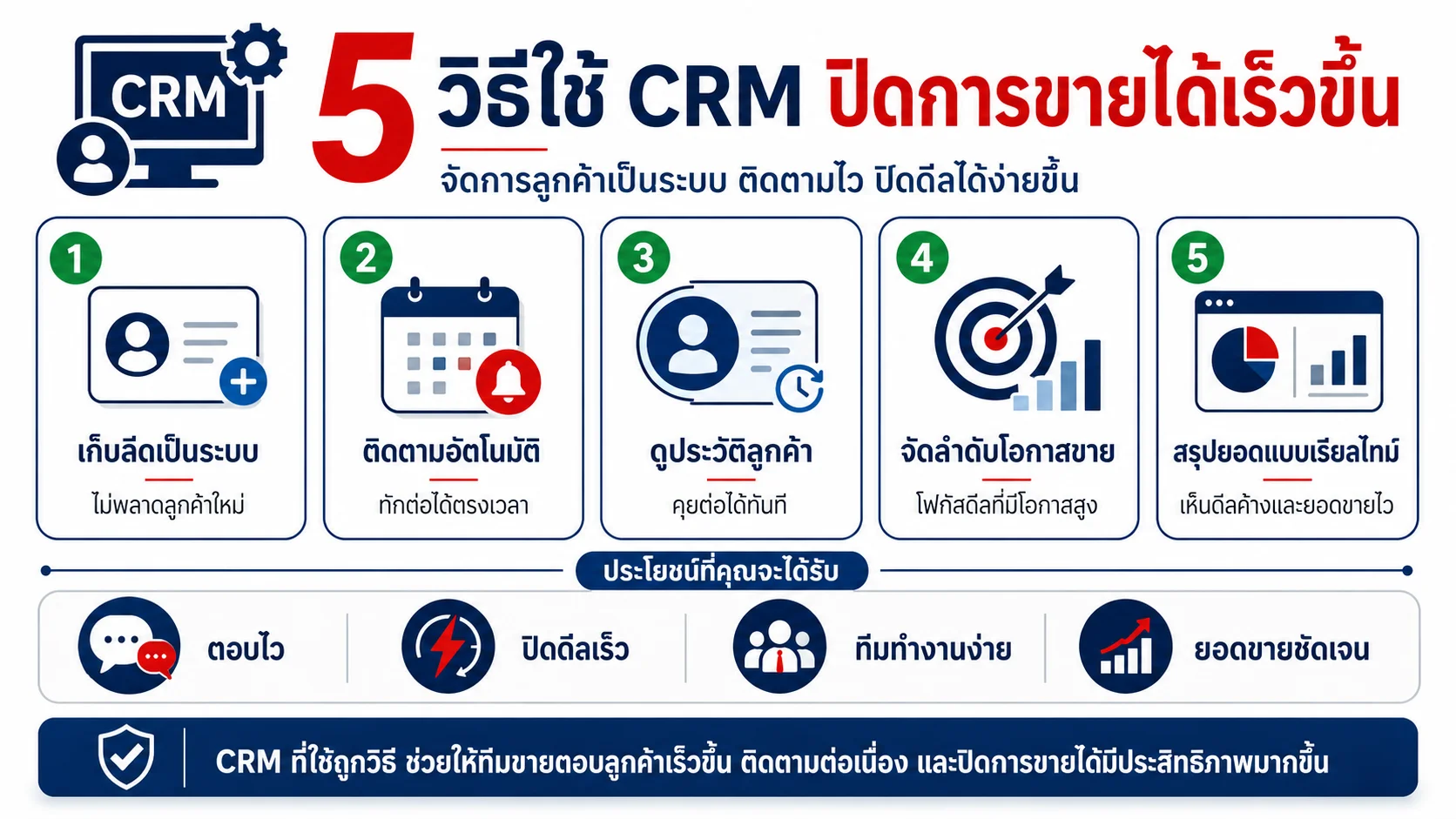 CRM

5 วิธีใช้ CRM ปิดการขายได้เร็วขึ้น

จัดการลูกค้าเป็นระบบ ติดตามไว ปิดดีลได้ง่ายขึ้น

1
เก็บลีดเป็นระบบ
ไม่พลาดลูกค้าใหม่

2
ติดตามอัตโนมัติ
ทักต่อได้ตรงเวลา

3
ดูประวัติลูกค้า
คุยต่อได้ทันที

4
จัดลำดับโอกาสขาย
โฟกัสดีลที่มีโอกาสสูง

5
สรุปยอดแบบเรียลไทม์
เห็นดีลค้างและยอดขายไว

ประโยชน์ที่คุณจะได้รับ

ตอบไว

ปิดดีลเร็ว

ทีมทำงานง่าย

ยอดขายชัดเจน

CRM ที่ใช้ถูกวิธี ช่วยให้ทีมขายตอบลูกค้าเร็วขึ้น ติดตามต่อเนื่อง และปิดการขายได้มีประสิทธิภาพมากขึ้น